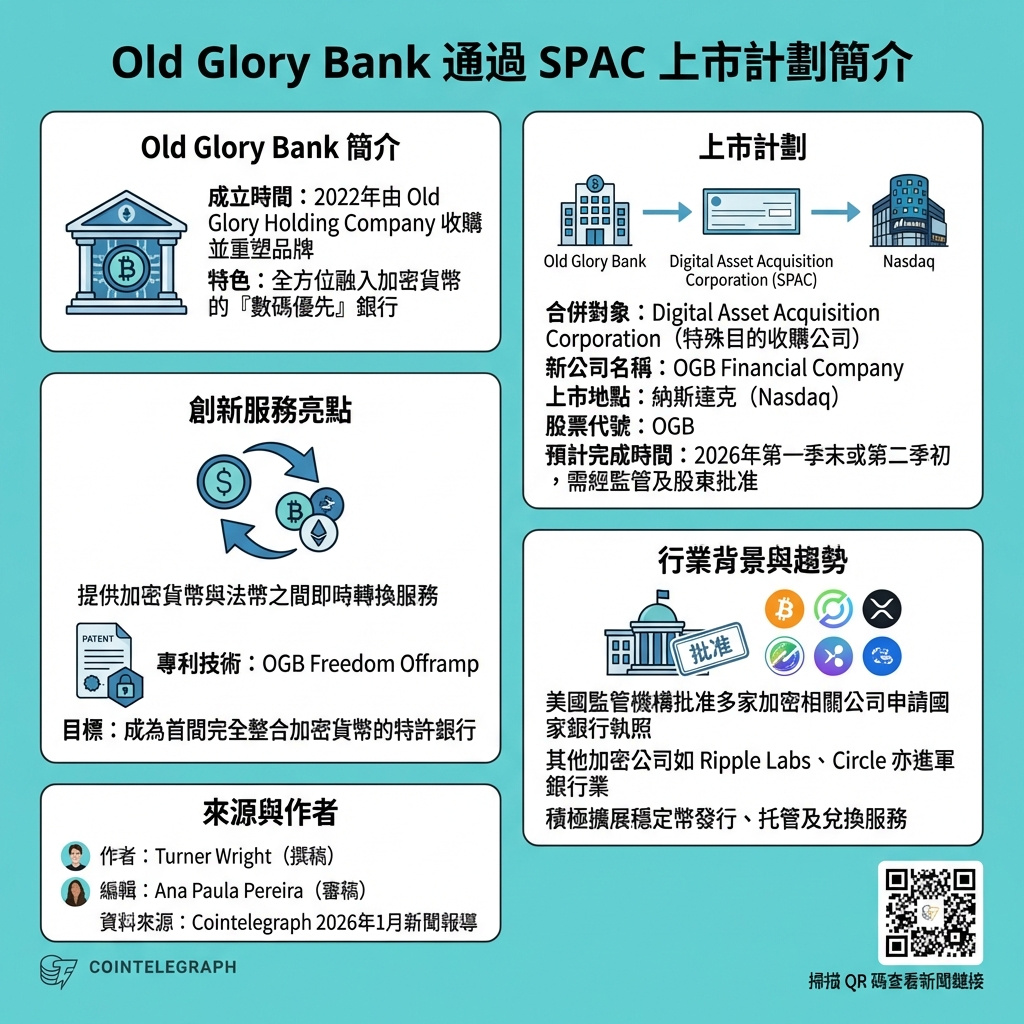 Old Glory Bank 通過 SPAC 上市計劃簡介

Old Glory Bank 簡介

成立時間：2022年由 Old Glory Holding Company 收購並重塑品牌
特色：全方位融入加密貨幣的『數碼優先』銀行

創新服務亮點

提供加密貨幣與法幣之間即時轉換服務

PATENT

專利技術：OGB Freedom Offramp

目標：成為首間完全整合加密貨幣的特許銀行

來源與作者

作者：Turner Wright（撰稿）
編輯：Ana Paula Pereira（審稿）
資料來源：Cointelegraph 2026年1月新聞報導

COINTELEGRAPH

上市計劃

Old Glory Bank
Digital Asset Acquisition Corporation (SPAC)
Nasdaq

合併對象：Digital Asset Acquisition Corporation（特殊目的收購公司）
新公司名稱：OGB Financial Company
上市地點：納斯達克（Nasdaq）
股票代號：OGB
預計完成時間：2026年第一季末或第二季初，需經監管及股東批准

行業背景與趨勢

批准

美國監管機構批准多家加密相關公司申請國家銀行執照
其他加密公司如 Ripple Labs、Circle 亦進軍銀行業
積極擴展穩定幣發行、托管及兌換服務

掃描 QR 碼查看新聞鏈接